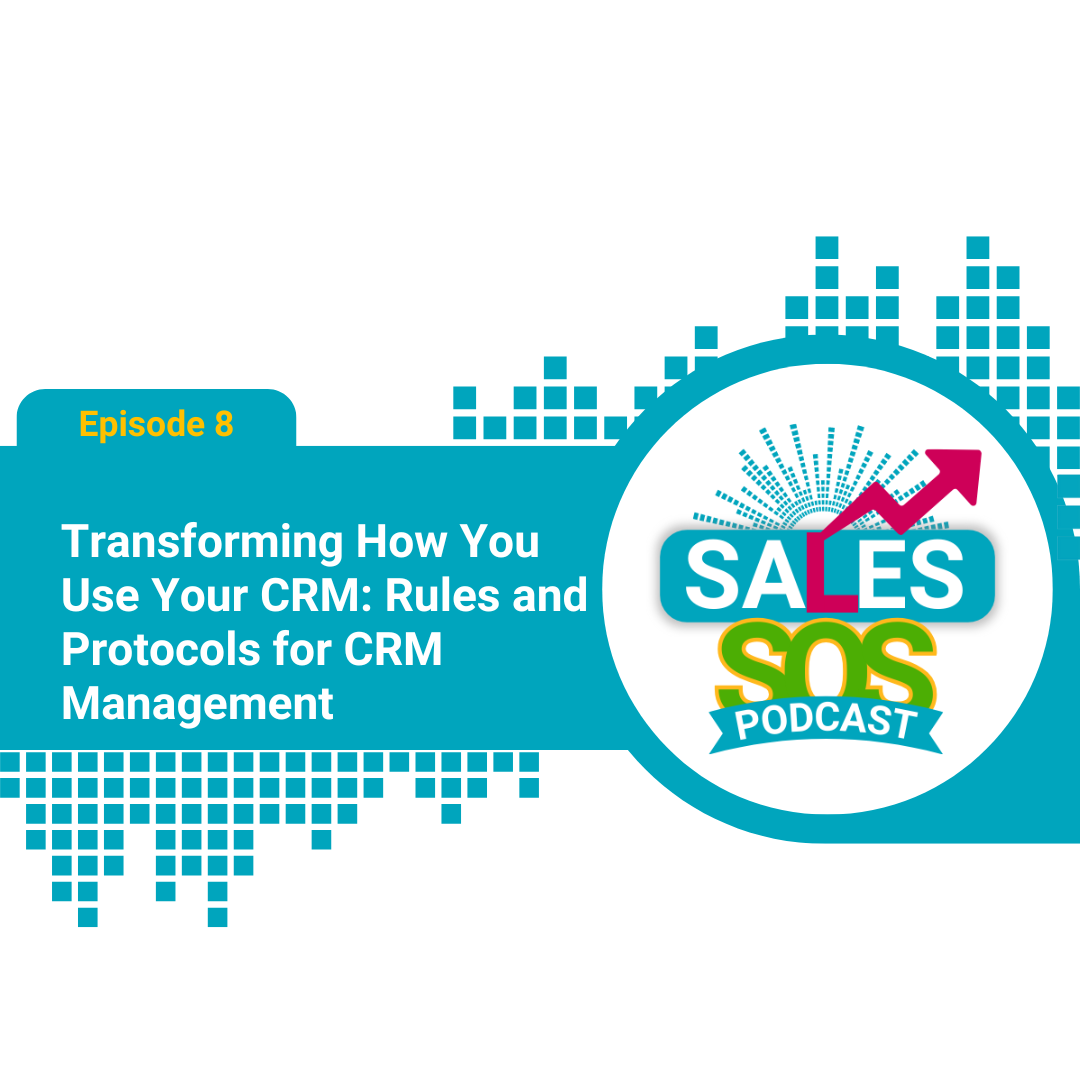 Episode 8

Transforming How You Use Your CRM: Rules and Protocols for CRM Management

SALES
SOS
PODCAST